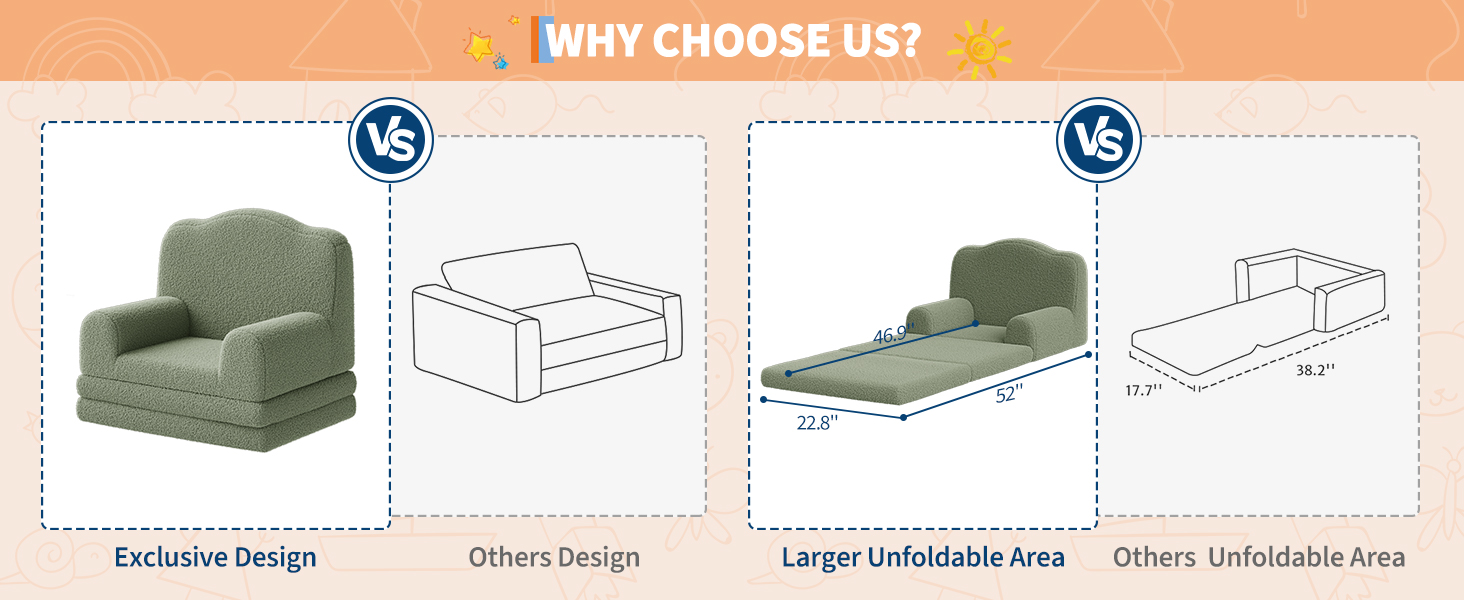 WHY CHOOSE US?

VS

Exclusive Design

Others Design

VS

46.9''

52''

22.8''

Larger Unfoldable Area

17.7''

38.2''

Others Unfoldable Area